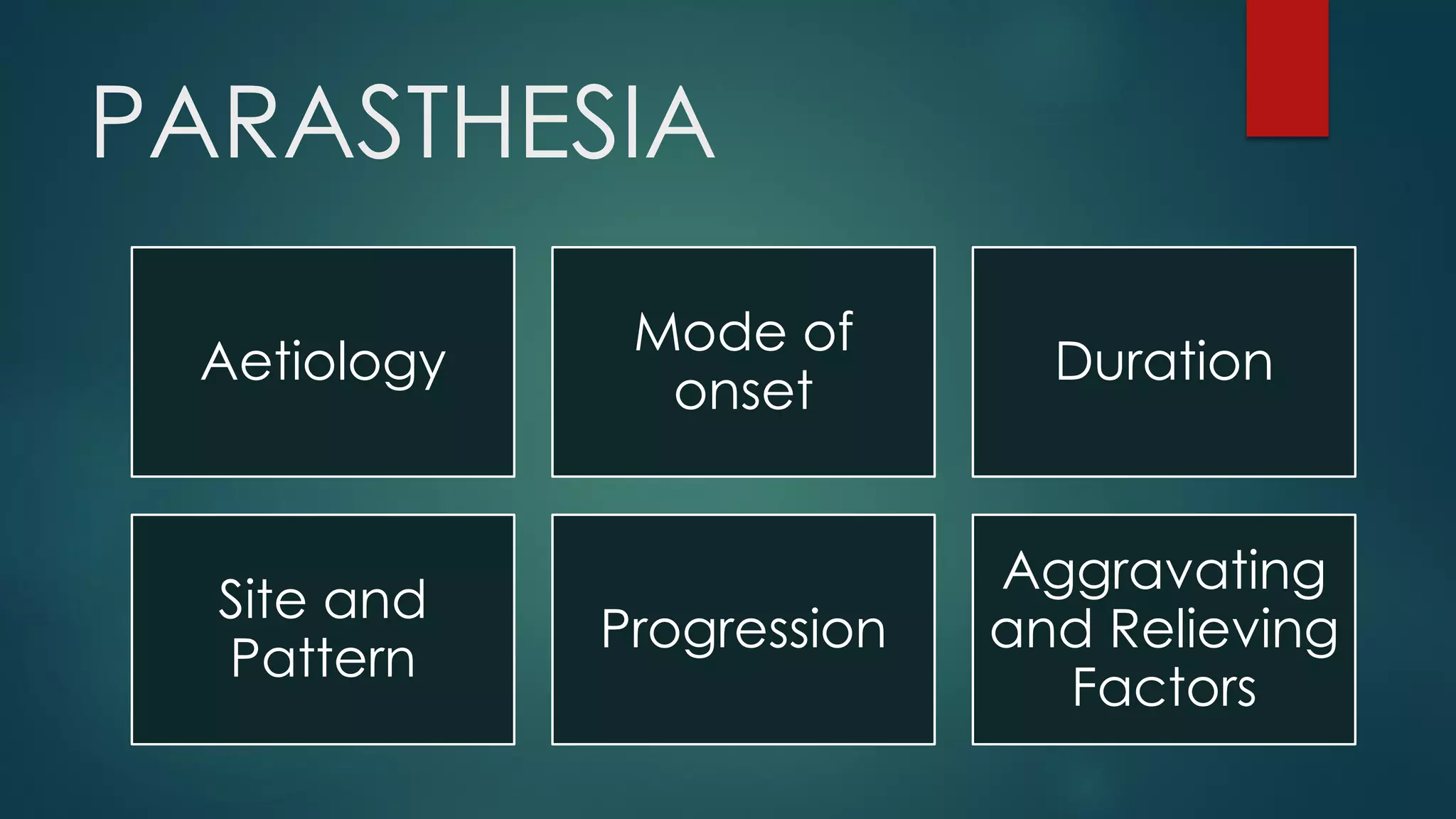 PARASTHESIA

Aetiology

Mode of onset

Duration

Site and Pattern

Progression

Aggravating and Relieving Factors